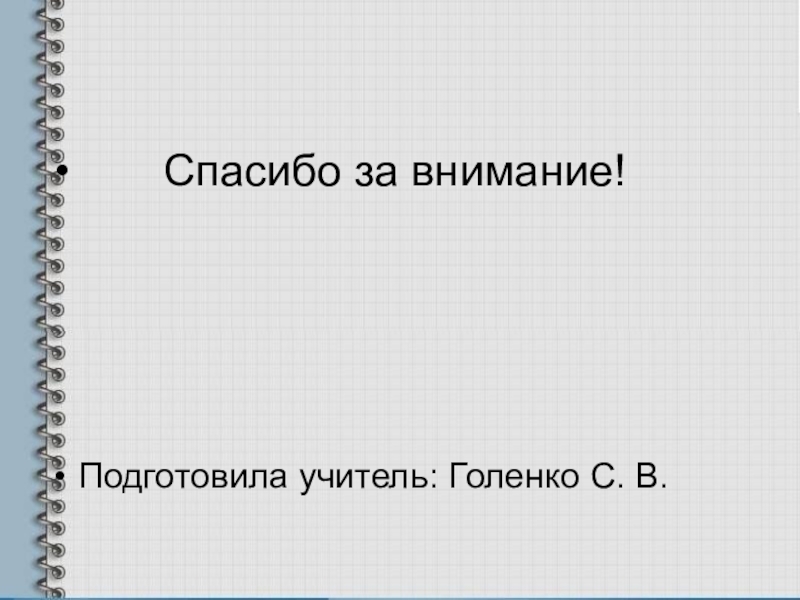 • Спасибо за внимание!

• Подготовила учитель: Голенко С. В.